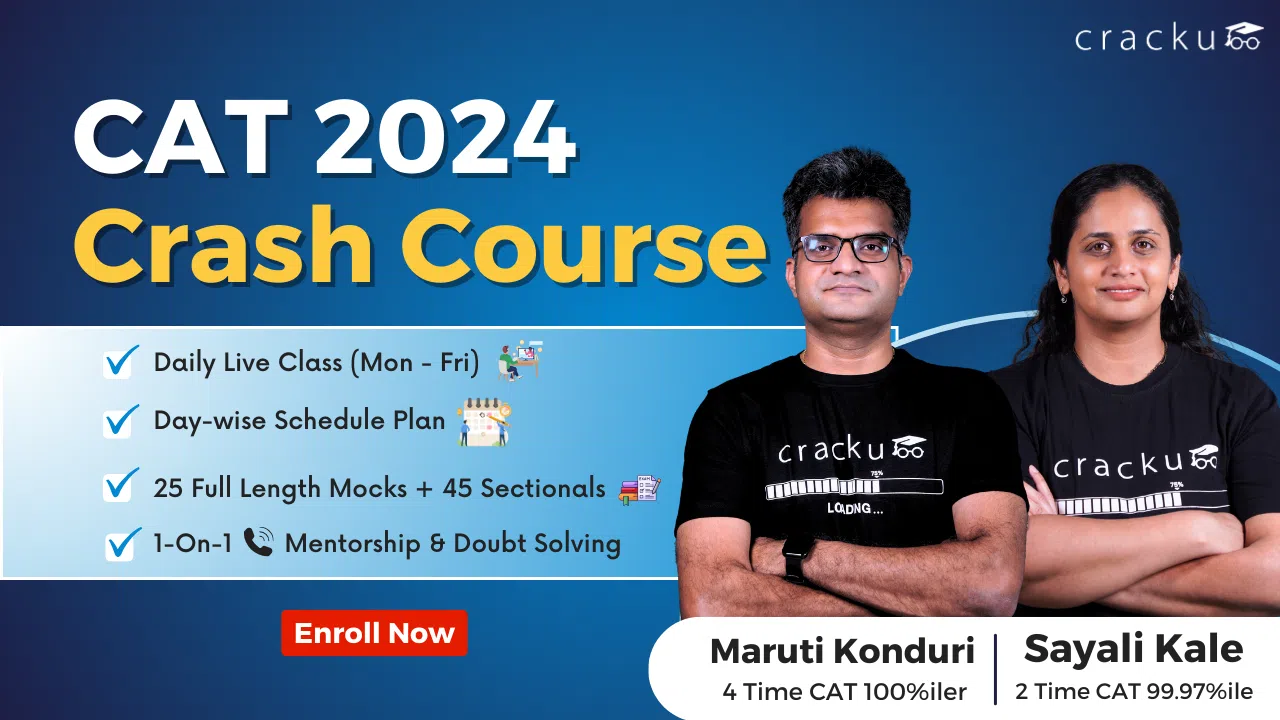 cracku

CAT 2024
Crash Course

Daily Live Class (Mon - Fri)

Day-wise Schedule Plan

25 Full Length Mocks + 45 Sectionals

1-On-1 Mentorship & Doubt Solving

Enroll Now

cracku
75%
LOADING...

cracku
75%

Maruti Konduri
4 Time CAT 100%iler

Sayali Kale
2 Time CAT 99.97%ile